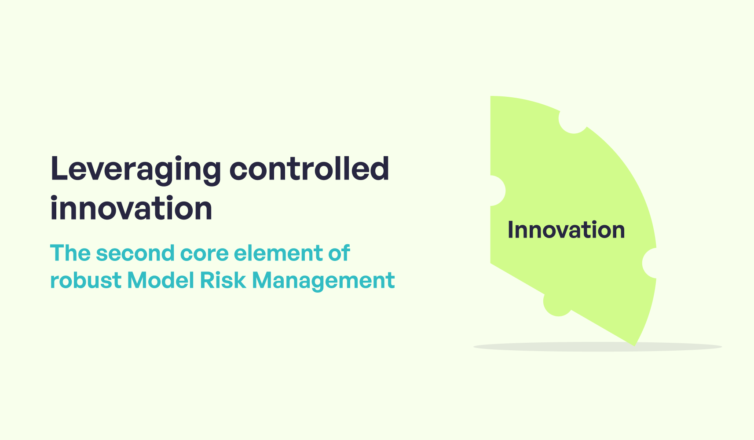 Leveraging controlled innovation

The second core element of robust Model Risk Management

Innovation